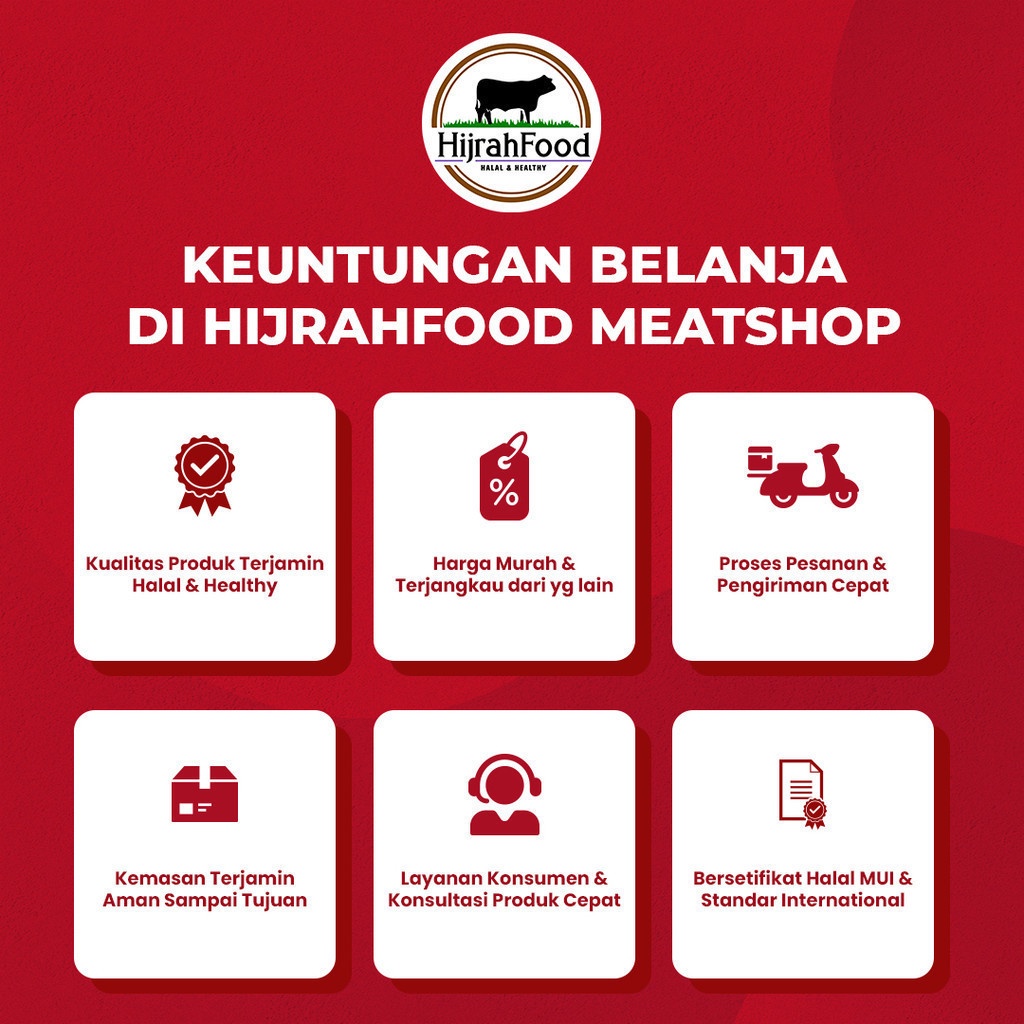 HijrahFood
HALAL & HEALTHY

KEUNTUNGAN BELANJA DI HIJRAHFOOD MEATSHOP

%

Kualitas Produk Terjamin Halal & Healthy

Harga Murah & Terjangkau dari yg lain

Proses Pesanan & Pengiriman Cepat

Kemasan Terjamin Aman Sampai Tujuan

Layanan Konsumen & Konsultasi Produk Cepat

Bersetifikat Halal MUI & Standar International